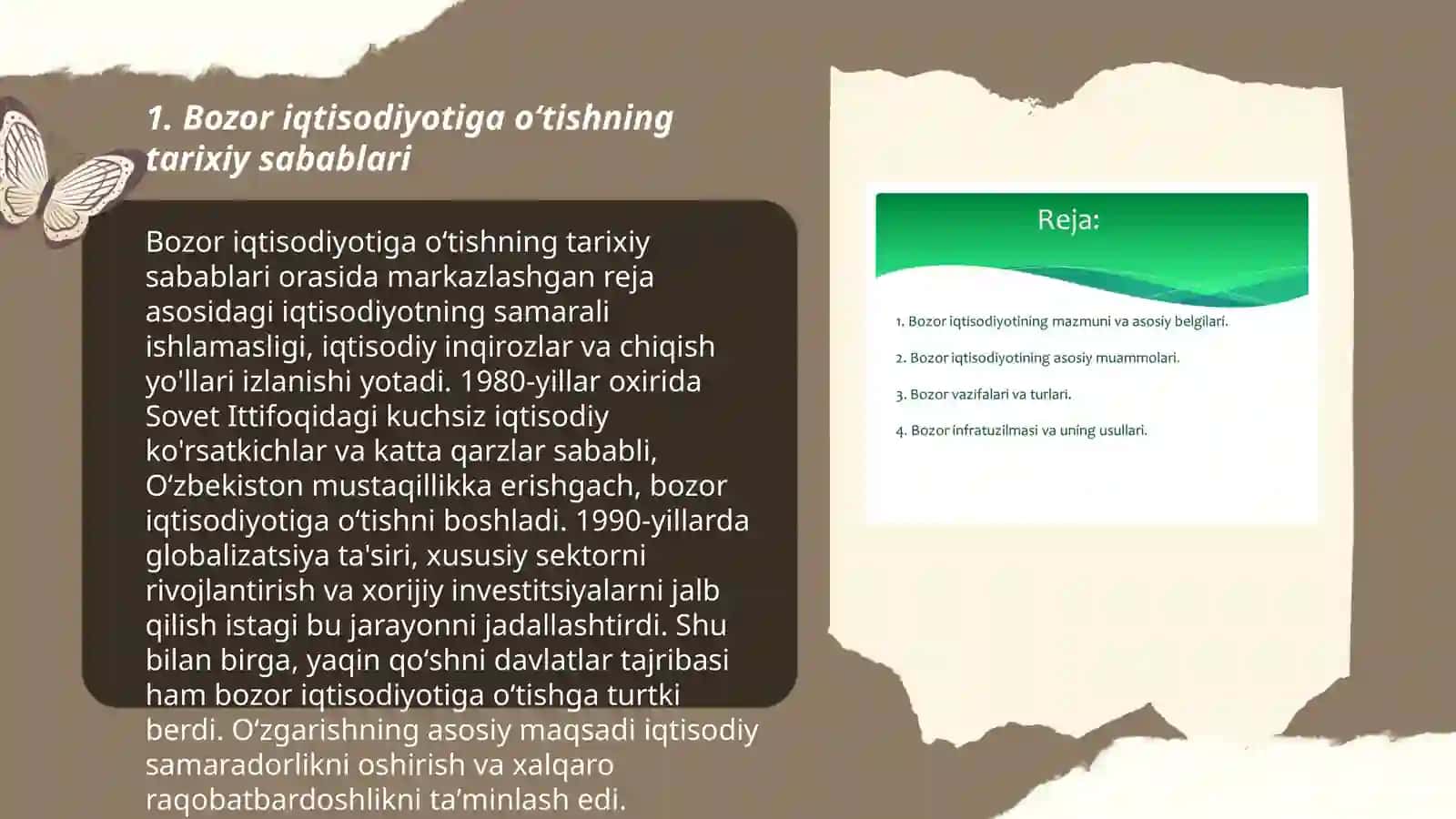 1. Bozor iqtisodiyotiga o‘tishning tarixiy sabablari

Bozor iqtisodiyotiga o‘tishning tarixiy sabablari orasida markazlashgan reja asosidagi iqtisodiyotning samarali ishlamasligi, iqtisodiy inqirozlar va chiqish yo'llari izlanishi yotadi. 1980-yillar oxirida Sovet Ittifoqidagi kuchsiz iqtisodiy ko'rsatkichlar va katta qarzlar sababli, O‘zbekiston mustaqillikka erishgach, bozor iqtisodiyotiga o‘tishni boshladi. 1990-yillarda globalizatsiya ta'siri, xususiy sektorni rivojlantirish va xorijiy investitsiyalarni jalb qilish istagi bu jarayonni jadallashtirdi. Shu bilan birga, yaqin qo‘shni davlatlar tajribasi ham bozor iqtisodiyotiga o‘tishga turtki berdi. O‘zgarishning asosiy maqsadi iqtisodiy samaradorlikni oshirish va xalqaro raqobatbardoshlikni ta’minlash edi.

Reja:

1. Bozor iqtisodiyotining mazmuni va asosiy belgilari.

2. Bozor iqtisodiyotining asosiy muammolari.

3. Bozor vazifalari va turlari.

4. Bozor infratuzilmasi va uning usullari.